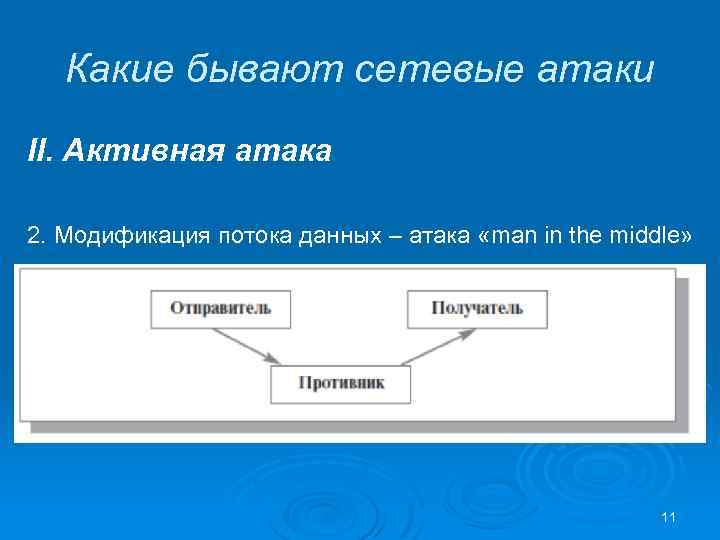 Какие бывают сетевые атаки

II. Активная атака

2. Модификация потока данных – атака «man in the middle»

Отправитель

Получатель

Противник

11